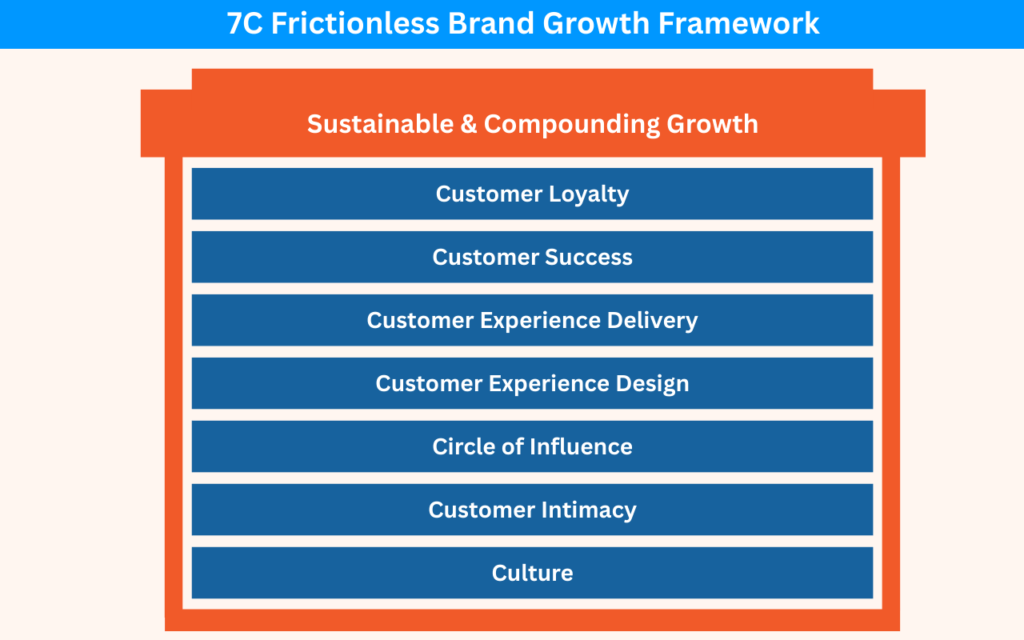 7C Frictionless Brand Growth Framework

Sustainable & Compounding Growth

Customer Loyalty

Customer Success

Customer Experience Delivery

Customer Experience Design

Circle of Influence

Customer Intimacy

Culture